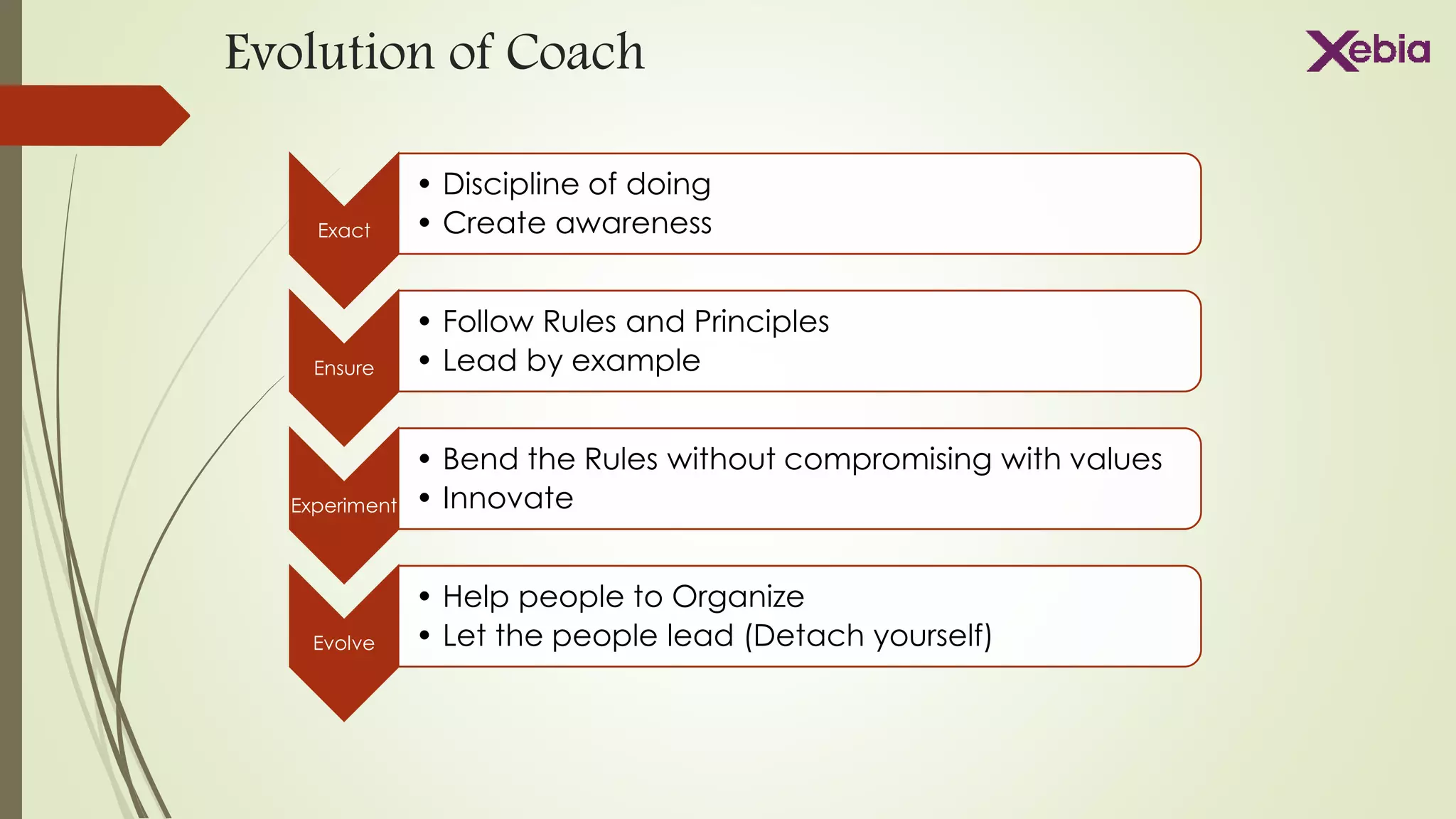 Evolution of Coach

Xebia

Exact
• Discipline of doing
• Create awareness

Ensure
• Follow Rules and Principles
• Lead by example

Experiment
• Bend the Rules without compromising with values
• Innovate

Evolve
• Help people to Organize
• Let the people lead (Detach yourself)